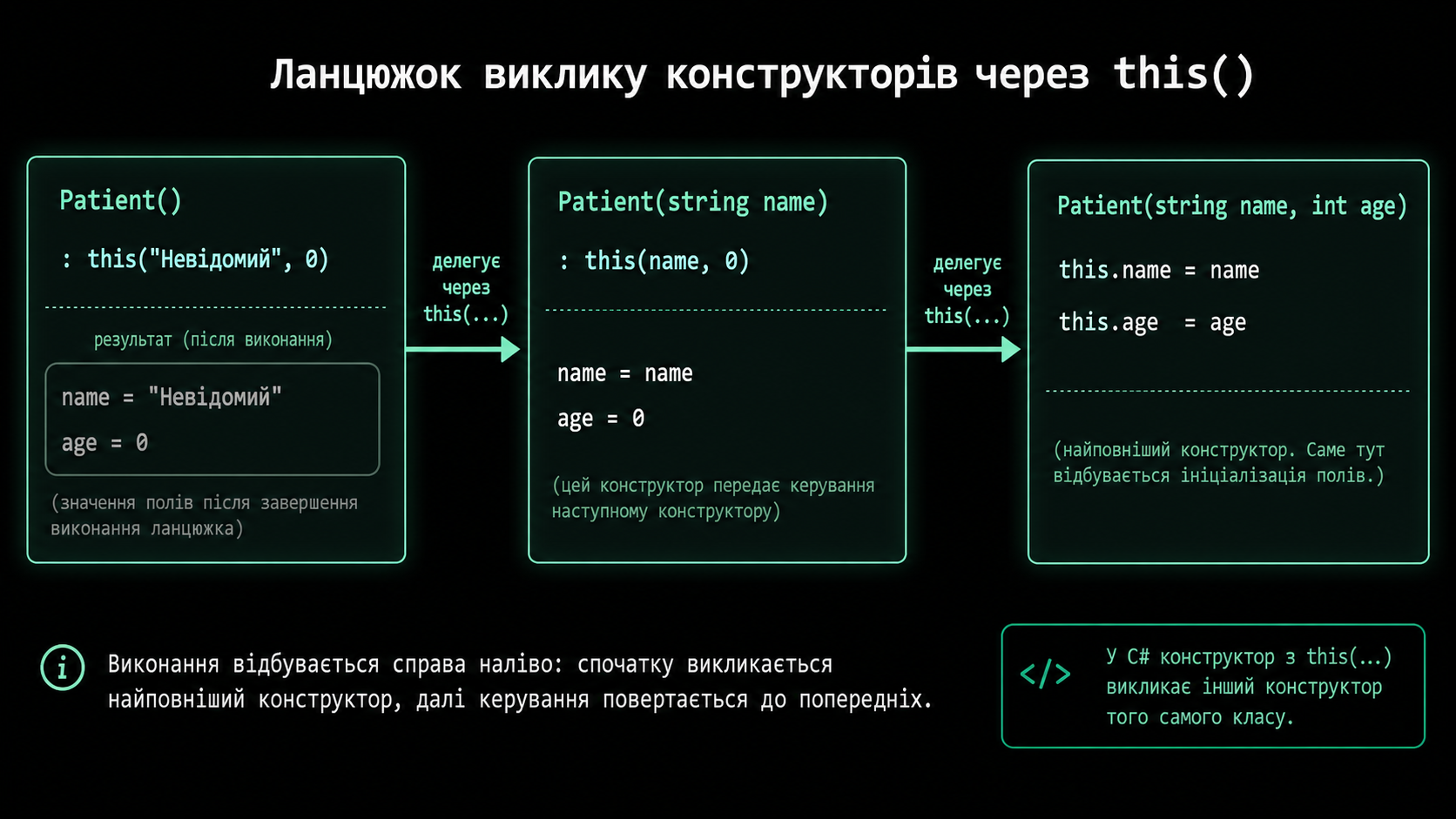 Ланцюжок виклику конструкторів через this()

Patient()

: this("Невідомий", 0)

результат (після виконання)

name = "Невідомий"

age = 0

(значення полів після завершення виконання ланцюжка)

делегує через this(...)

Patient(string name)

: this(name, 0)

name = name

age = 0

(цей конструктор передає керування наступному конструктору)

делегує через this(...)

Patient(string name, int age)

this.name = name

this.age = age

(найповніший конструктор. Саме тут відбувається ініціалізація полів.)

i

Виконання відбувається справа наліво: спочатку викликається найповніший конструктор, далі керування повертається до попередніх.

</>

У C# конструктор з this(...) викликає інший конструктор того самого класу.